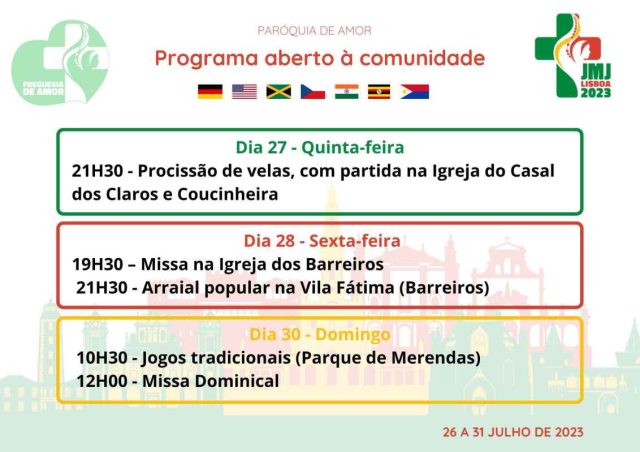 FREGUESIA DE AMOR

PARÓQUIA DE AMOR

Programa aberto à comunidade

JMJ LISBOA 2023

Dia 27 - Quinta-feira
21H30 - Procissão de velas, com partida na Igreja do Casal dos Claros e Coucinheira

Dia 28 - Sexta-feira
19H30 – Missa na Igreja dos Barreiros
21H30 - Arraial popular na Vila Fátima (Barreiros)

Dia 30 - Domingo
10H30 - Jogos tradicionais (Parque de Merendas)
12H00 - Missa Dominical

26 A 31 JULHO DE 2023